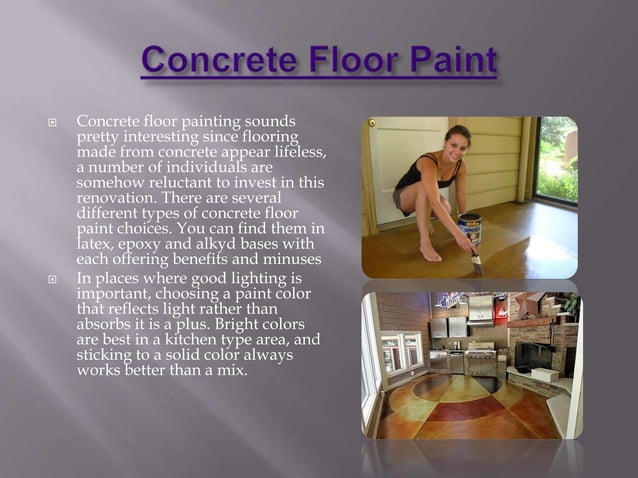 Concrete Floor Paint

Concrete floor painting sounds pretty interesting since flooring made from concrete appear lifeless, a number of individuals are somehow reluctant to invest in this renovation. There are several different types of concrete floor paint choices. You can find them in latex, epoxy and alkyd bases with each offering benefits and minuses

In places where good lighting is important, choosing a paint color that reflects light rather than absorbs it is a plus. Bright colors are best in a kitchen type area, and sticking to a solid color always works better than a mix.